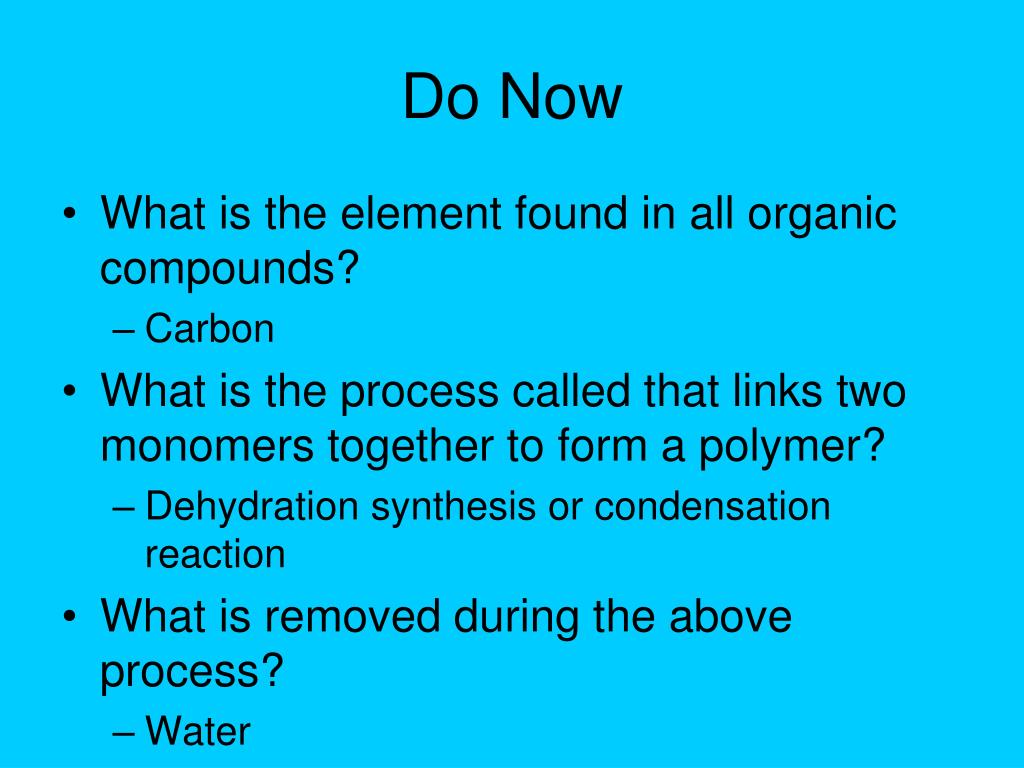 Do Now

• What is the element found in all organic compounds?
– Carbon
• What is the process called that links two monomers together to form a polymer?
– Dehydration synthesis or condensation reaction
• What is removed during the above process?
– Water